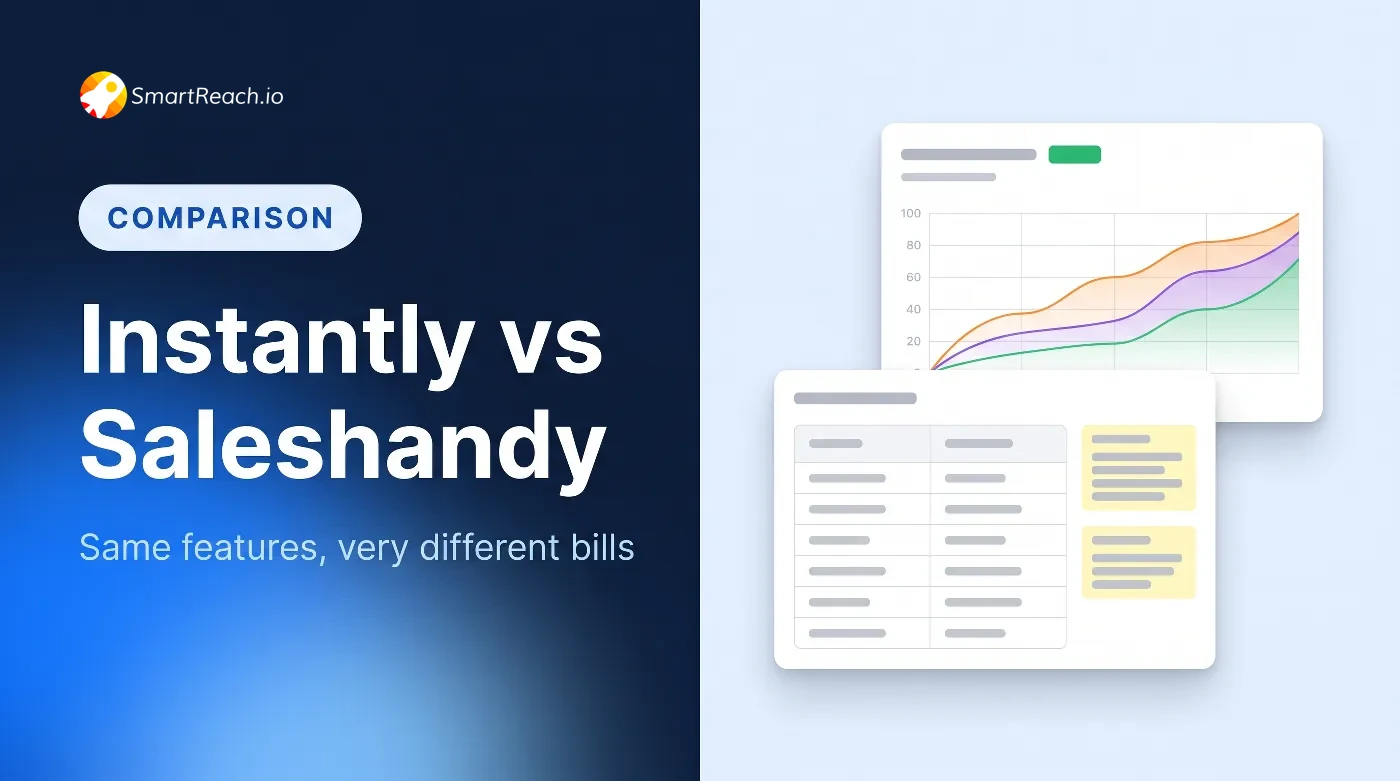 SmartReach.io

COMPARISON

Instantly vs Saleshandy

Same features, very different bills

100
80
60
40
20